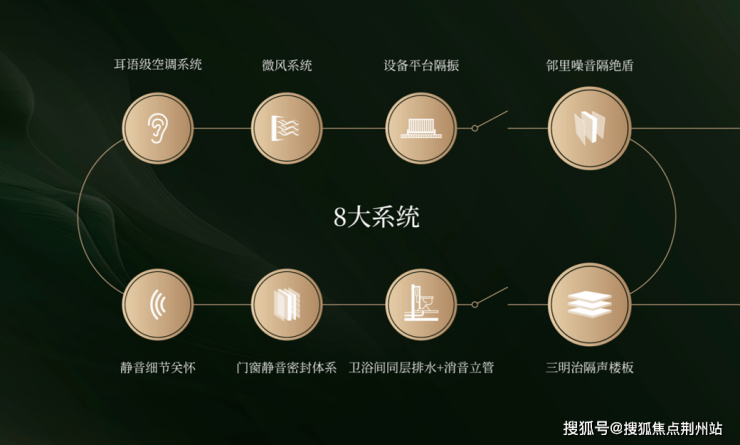 耳语级空调系统

微风系统

设备平台隔振

邻里噪音隔绝盾

8大系统

静音细节关怀

门窗静音密封体系

卫浴间同层排水+消音立管

三明治隔声楼板

搜狐号@搜狐焦点荆州站